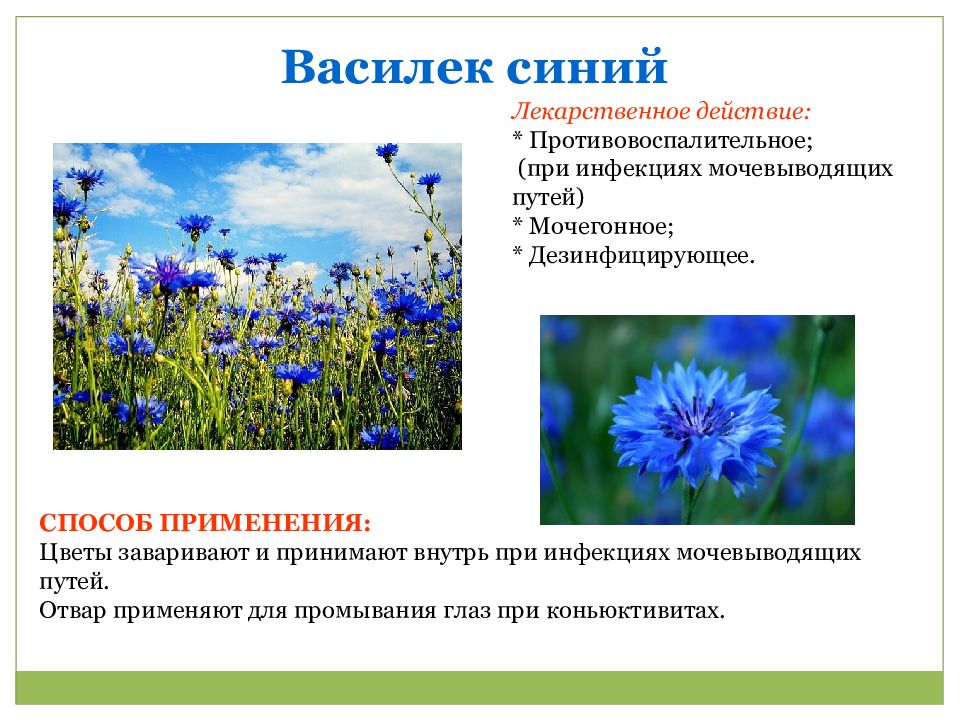 Василек синий

Лекарственное действие:
* Противовоспалительное;
(при инфекциях мочевыводящих путей)
* Мочегонное;
* Дезинфицирующее.

СПОСОБ ПРИМЕНЕНИЯ:
Цветы заваривают и принимают внутрь при инфекциях мочевыводящих путей.
Отвар применяют для промывания глаз при коньюктивитах.